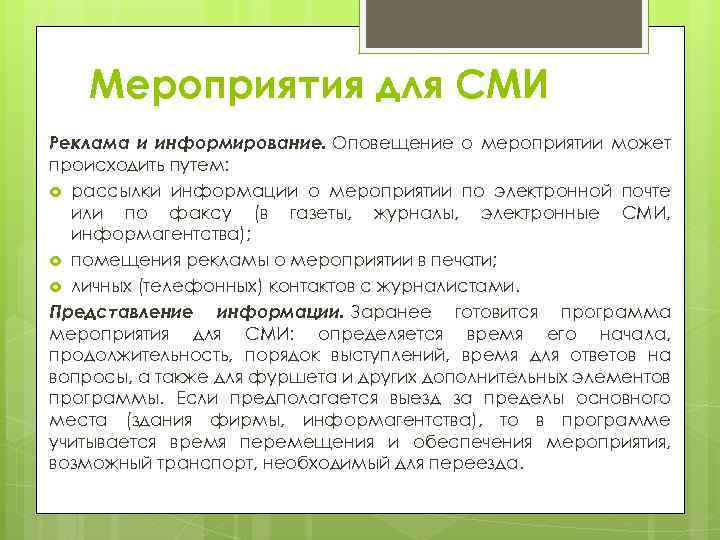 Мероприятия для СМИ

Реклама и информирование. Оповещение о мероприятии может происходить путем:

рассылки информации о мероприятии по электронной почте или по факсу (в газеты, журналы, электронные СМИ, информагентства);

помещения рекламы о мероприятии в печати;

личных (телефонных) контактов с журналистами.

Представление информации. Заранее готовится программа мероприятия для СМИ: определяется время его начала, продолжительность, порядок выступлений, время для ответов на вопросы, а также для фуршета и других дополнительных элементов программы. Если предполагается выезд за пределы основного места (здания фирмы, информагентства), то в программе учитывается время перемещения и обеспечения мероприятия, возможный транспорт, необходимый для переезда.